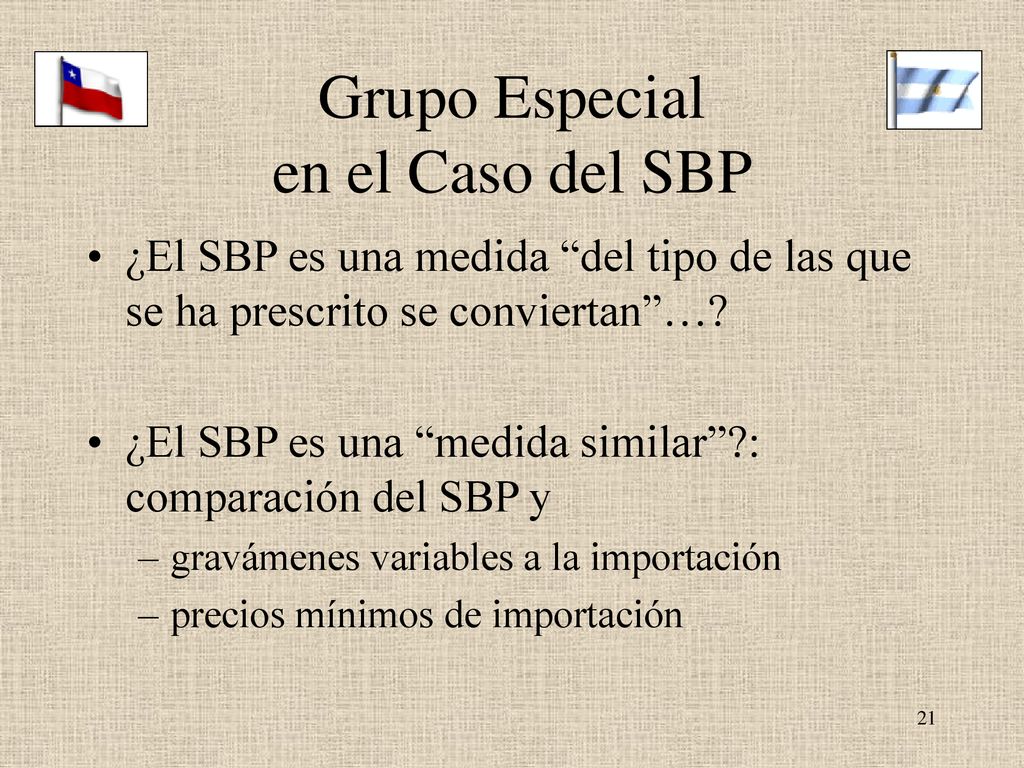 Grupo Especial
en el Caso del SBP

• ¿El SBP es una medida “del tipo de las que se ha prescrito se conviertan”…?

• ¿El SBP es una “medida similar”?: comparación del SBP y
– gravámenes variables a la importación
– precios mínimos de importación

21